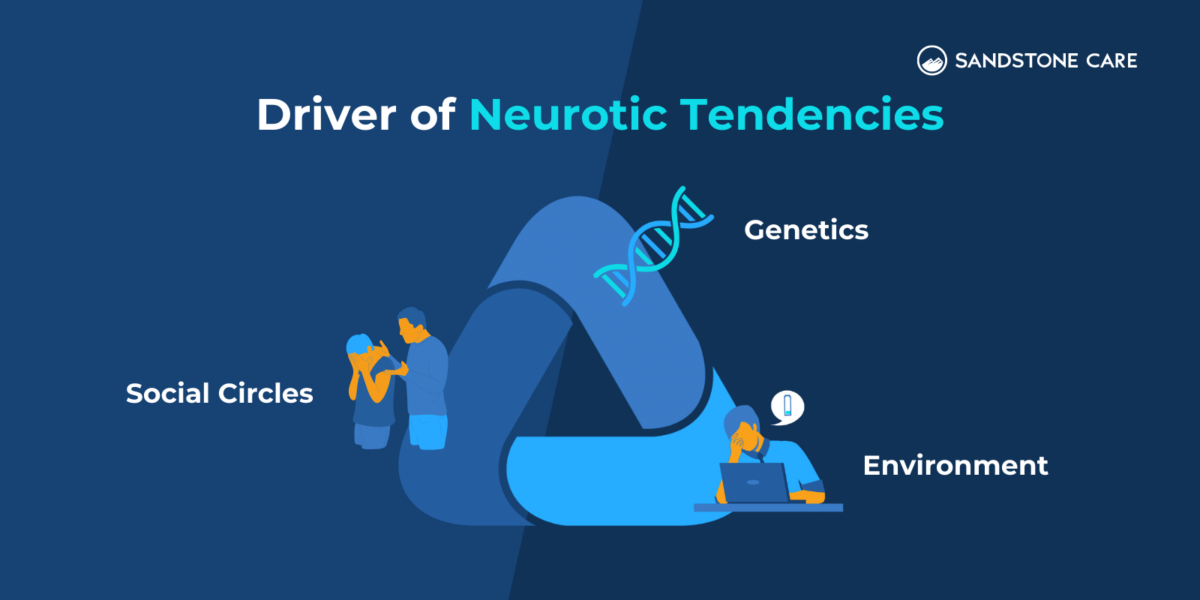 SANDSTONE CARE

Driver of Neurotic Tendencies

Genetics

Social Circles

Environment